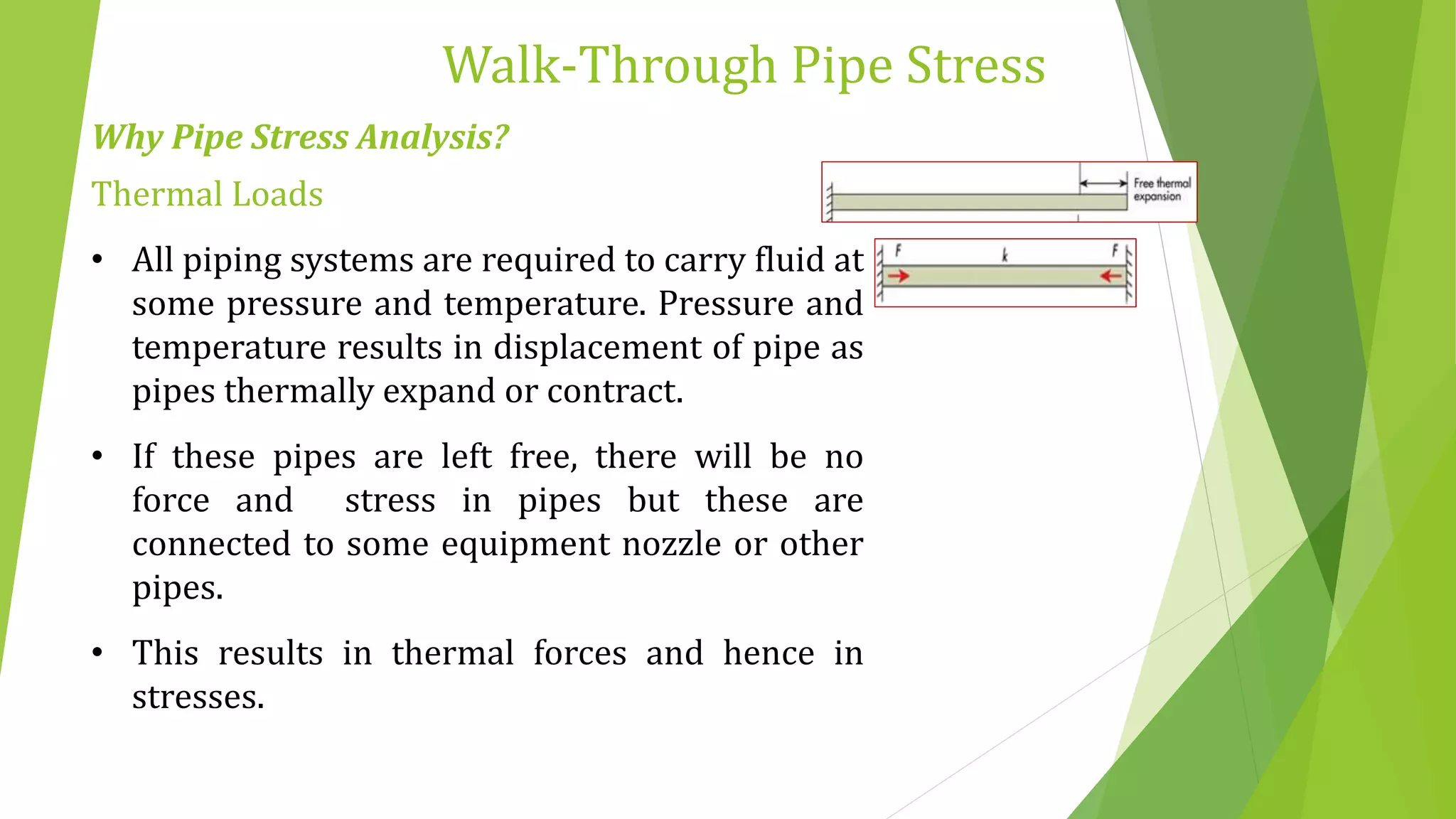 Walk-Through Pipe Stress

Why Pipe Stress Analysis?

Thermal Loads

Free thermal expansion

F k F

• All piping systems are required to carry fluid at some pressure and temperature. Pressure and temperature results in displacement of pipe as pipes thermally expand or contract.

• If these pipes are left free, there will be no force and stress in pipes but these are connected to some equipment nozzle or other pipes.

• This results in thermal forces and hence in stresses.